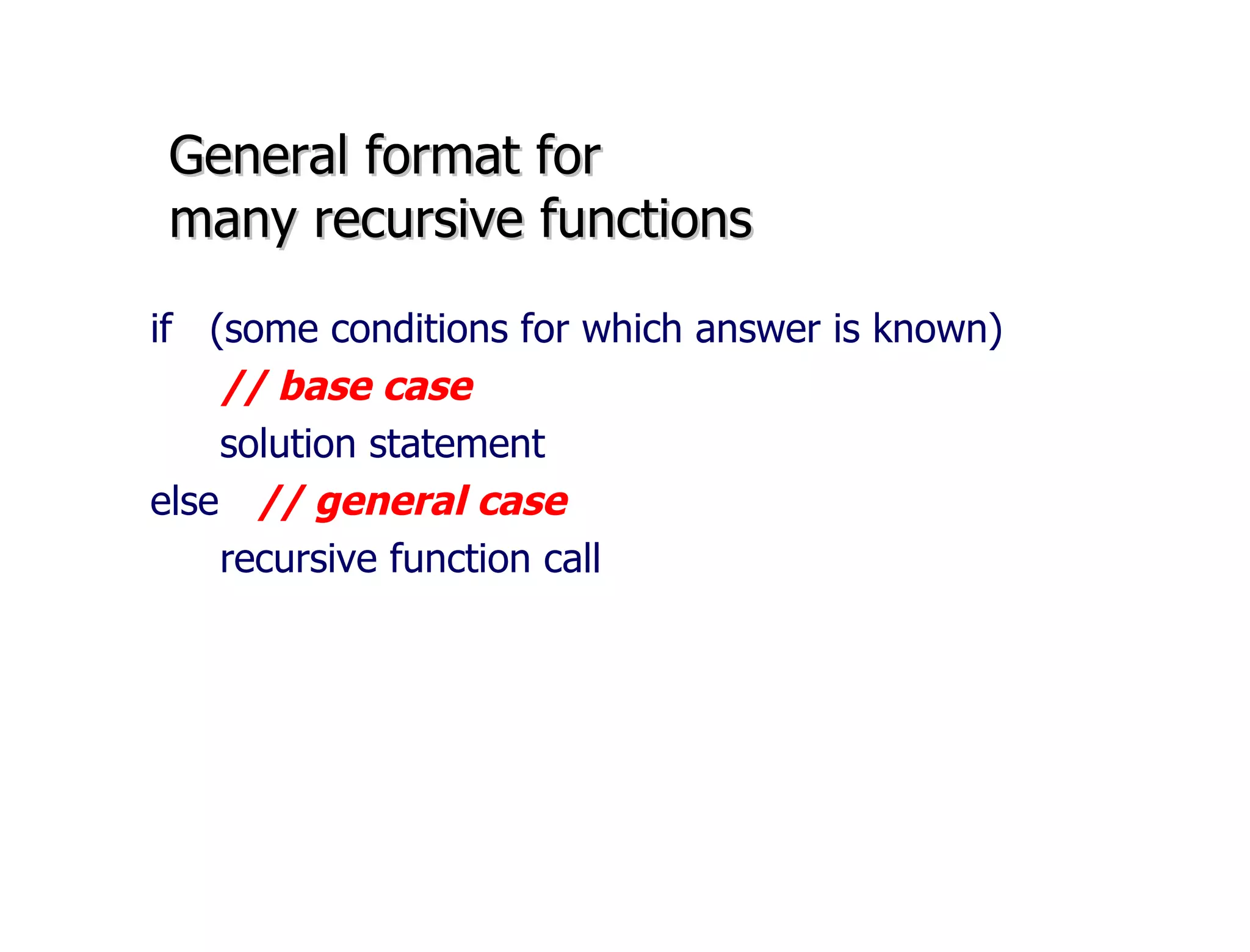 General format for
many recursive functions

if (some conditions for which answer is known)
// base case
solution statement
else // general case
recursive function call